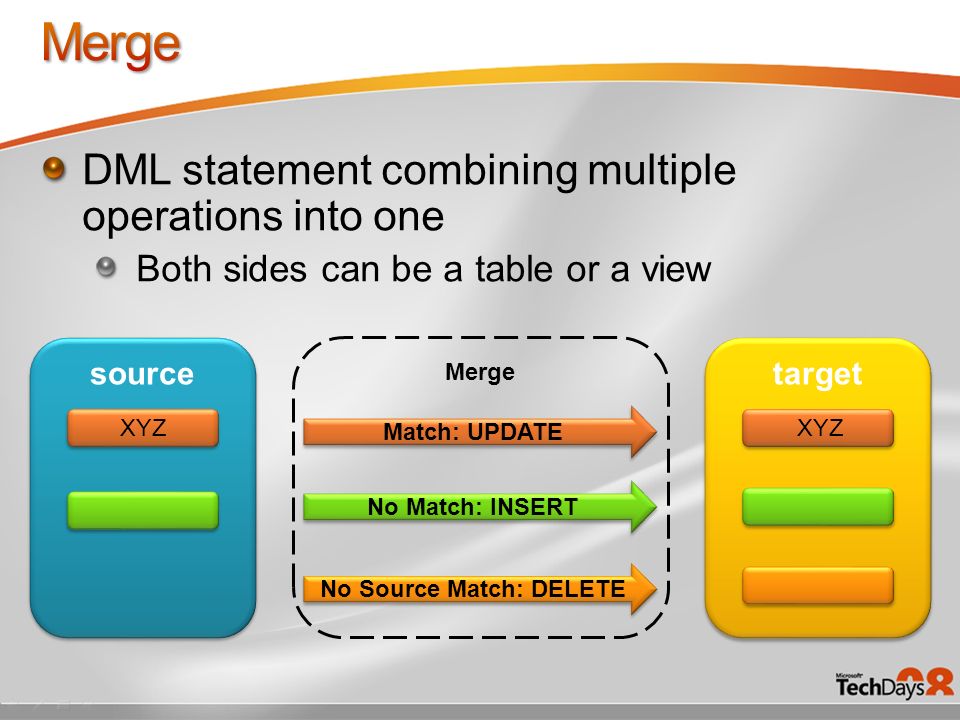 Merge

DML statement combining multiple operations into one

Both sides can be a table or a view

source

XYZ

Merge

Match: UPDATE

No Match: INSERT

No Source Match: DELETE

target

XYZ

Microsoft TechDays 08